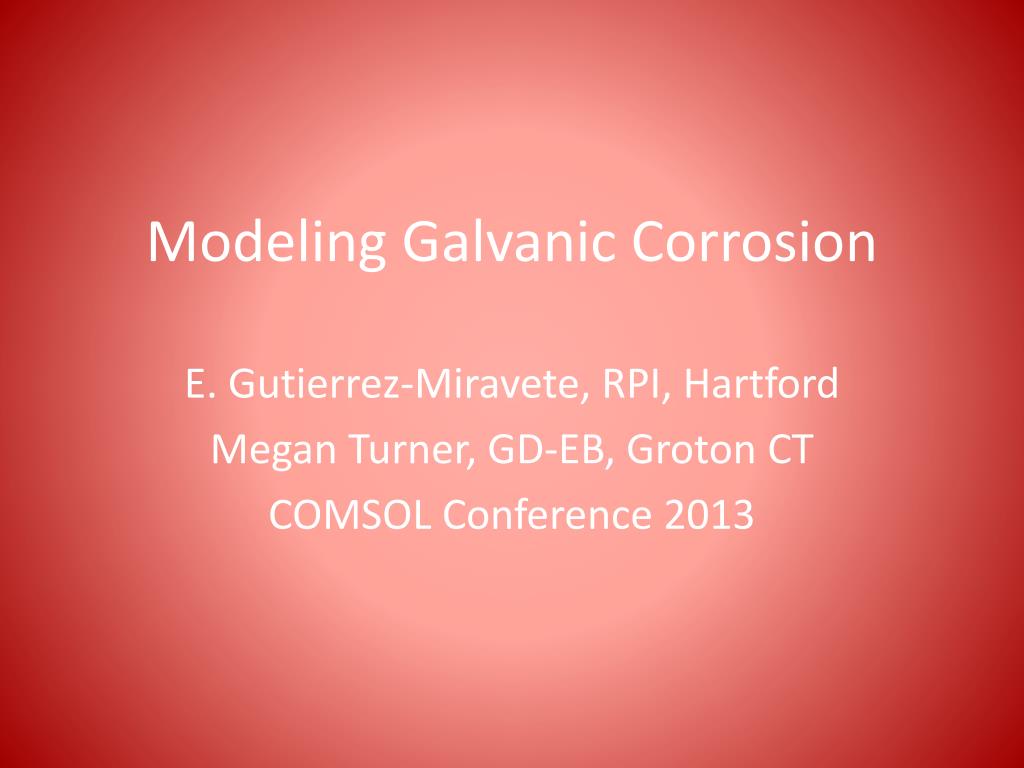 Modeling Galvanic Corrosion

E. Gutierrez-Miravete, RPI, Hartford
Megan Turner, GD-EB, Groton CT
COMSOL Conference 2013